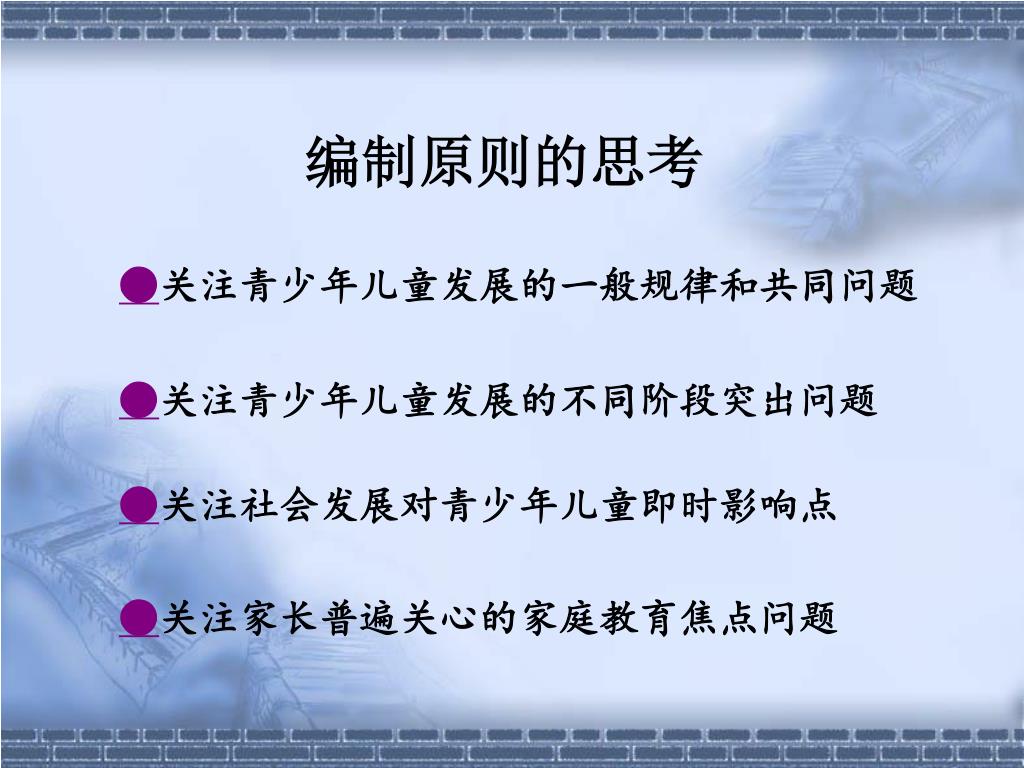 编制原则的思考

●关注青少年儿童发展的一般规律和共同问题

●关注青少年儿童发展的不同阶段突出问题

●关注社会发展对青少年儿童即时影响点

●关注家长普遍关心的家庭教育焦点问题